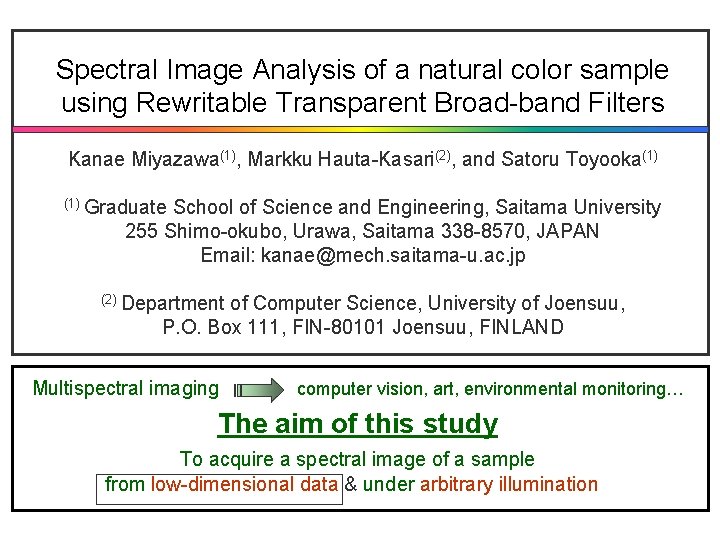 Spectral Image Analysis of a natural color sample using Rewritable Transparent Broad-band Filters

Kanae Miyazawa$^{(1)}$, Markku Hauta-Kasari$^{(2)}$, and Satoru Toyooka$^{(1)}$

$^{(1)}$ Graduate School of Science and Engineering, Saitama University
255 Shimo-okubo, Urawa, Saitama 338-8570, JAPAN
Email: kanae@mech.saitama-u.ac.jp

$^{(2)}$ Department of Computer Science, University of Joensuu,
P.O. Box 111, FIN-80101 Joensuu, FINLAND

Multispectral imaging computer vision, art, environmental monitoring…

The aim of this study

To acquire a spectral image of a sample
from low-dimensional data & under arbitrary illumination